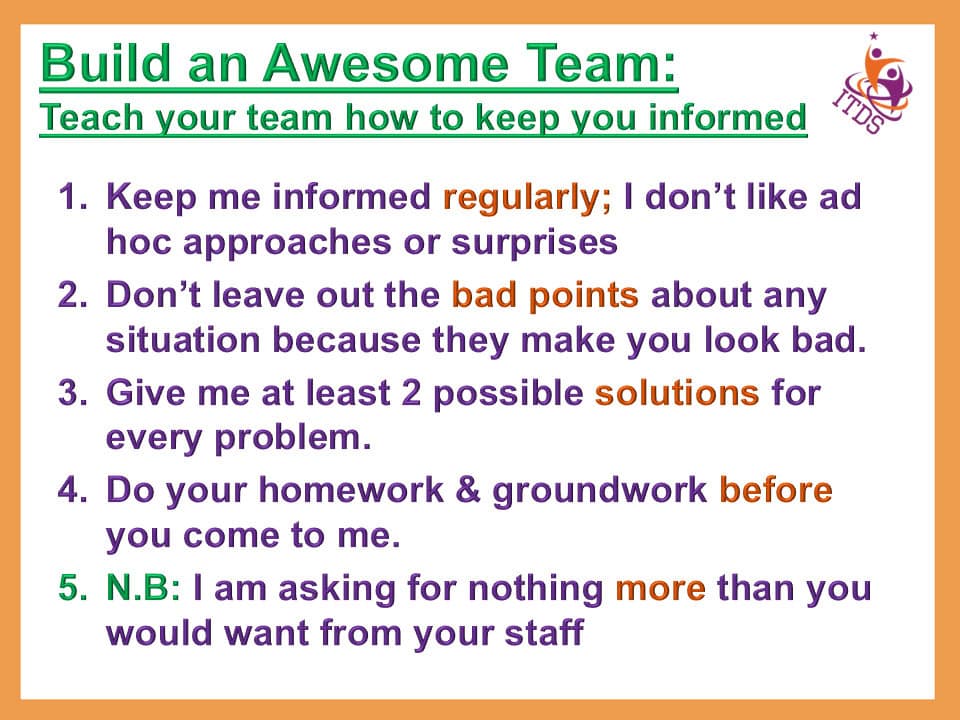 Build an Awesome Team:
Teach your team how to keep you informed

ITDS

1. Keep me informed regularly; I don't like ad hoc approaches or surprises
2. Don't leave out the bad points about any situation because they make you look bad.
3. Give me at least 2 possible solutions for every problem.
4. Do your homework & groundwork before you come to me.
5. N.B: I am asking for nothing more than you would want from your staff